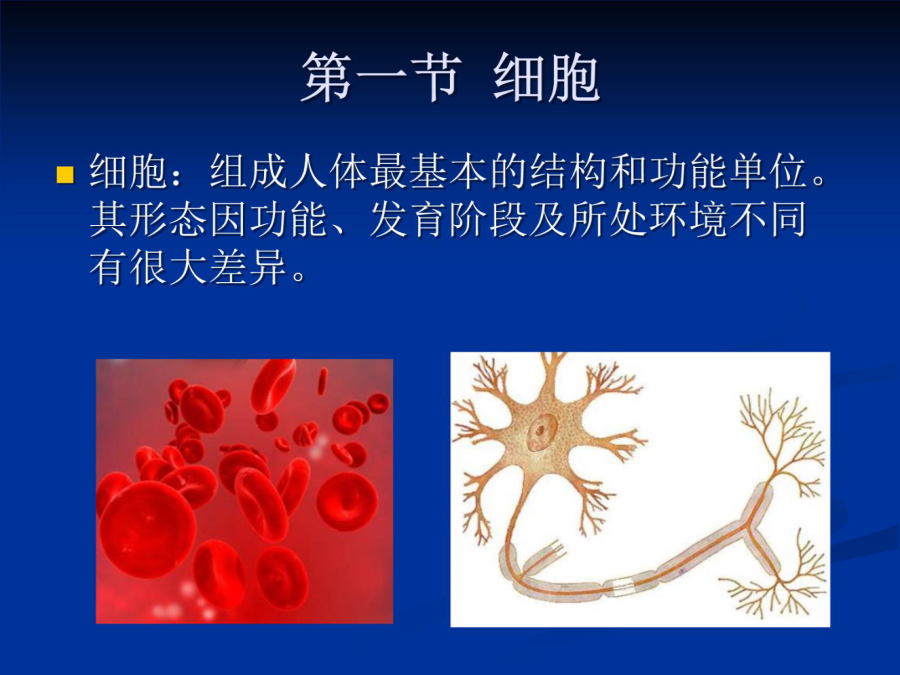 第一节 细胞

细胞：组成人体最基本的结构和功能单位。其形态因功能、发育阶段及所处环境不同有很大差异。